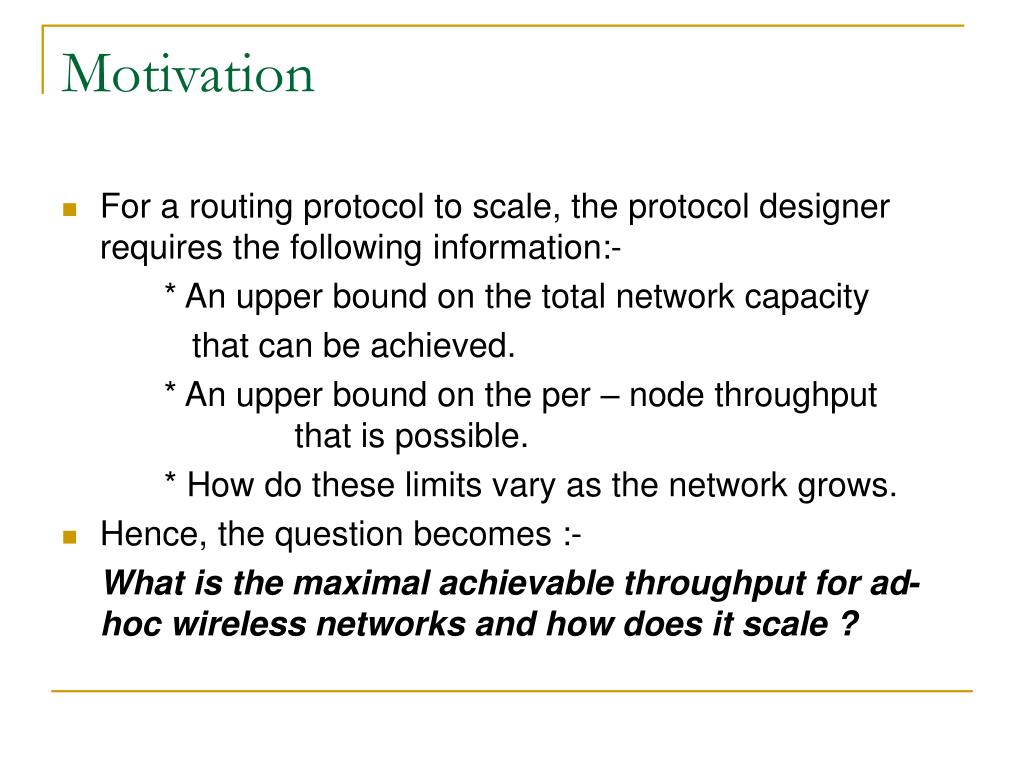 Motivation

For a routing protocol to scale, the protocol designer requires the following information:-

* An upper bound on the total network capacity that can be achieved.

* An upper bound on the per – node throughput that is possible.

* How do these limits vary as the network grows.

Hence, the question becomes :-

What is the maximal achievable throughput for ad-hoc wireless networks and how does it scale ?